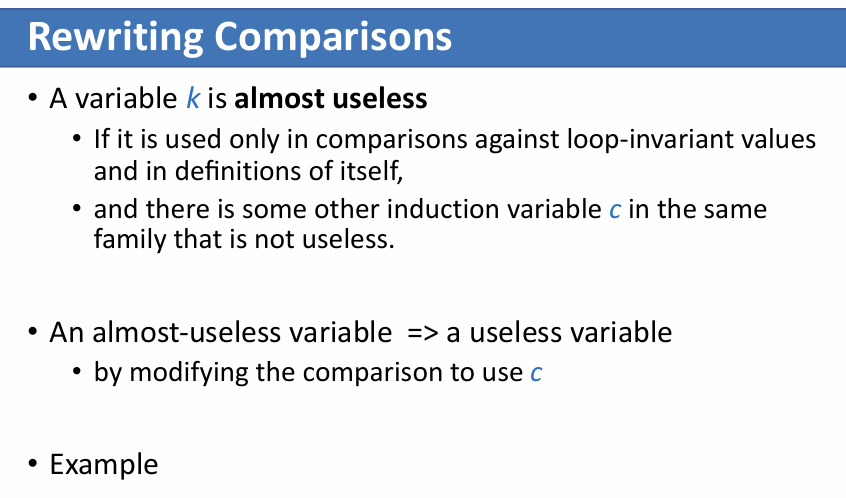 Rewriting Comparisons

• A variable k is almost useless
  • If it is used only in comparisons against loop-invariant values and in definitions of itself,
  • and there is some other induction variable c in the same family that is not useless.

• An almost-useless variable => a useless variable
  • by modifying the comparison to use c

• Example